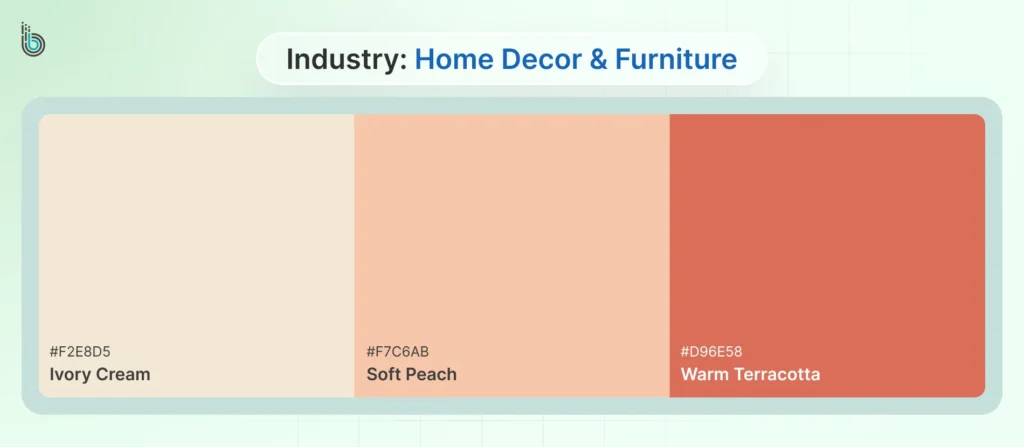 Industry: Home Decor & Furniture

#F2E8D5
Ivory Cream

#F7C6AB
Soft Peach

#D96E58
Warm Terracotta